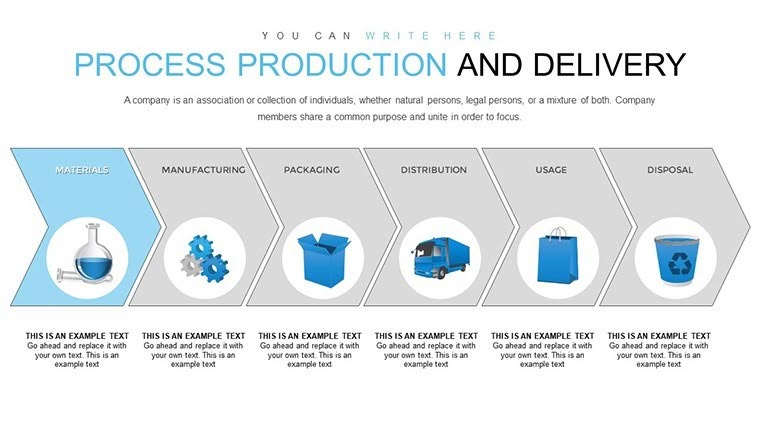 YOU CAN WRITE HERE

PROCESS PRODUCTION AND DELIVERY

A company is an association or collection of individuals, whether natural persons, legal persons, or a mixture of both. Company members share a common purpose and unite in order to focus.

MATERIALS

MANUFACTURING

PACKAGING

DISTRIBUTION

USAGE

DISPOSAL

THIS IS AN EXAMPLE TEXT
Go ahead and replace it with your own text. This is an example text

THIS IS AN EXAMPLE TEXT
Go ahead and replace it with your own text. This is an example text

THIS IS AN EXAMPLE TEXT
Go ahead and replace it with your own text. This is an example text

THIS IS AN EXAMPLE TEXT
Go ahead and replace it with your own text. This is an example text

THIS IS AN EXAMPLE TEXT
Go ahead and replace it with your own text. This is an example text

THIS IS AN EXAMPLE TEXT
Go ahead and replace it with your own text. This is an example text